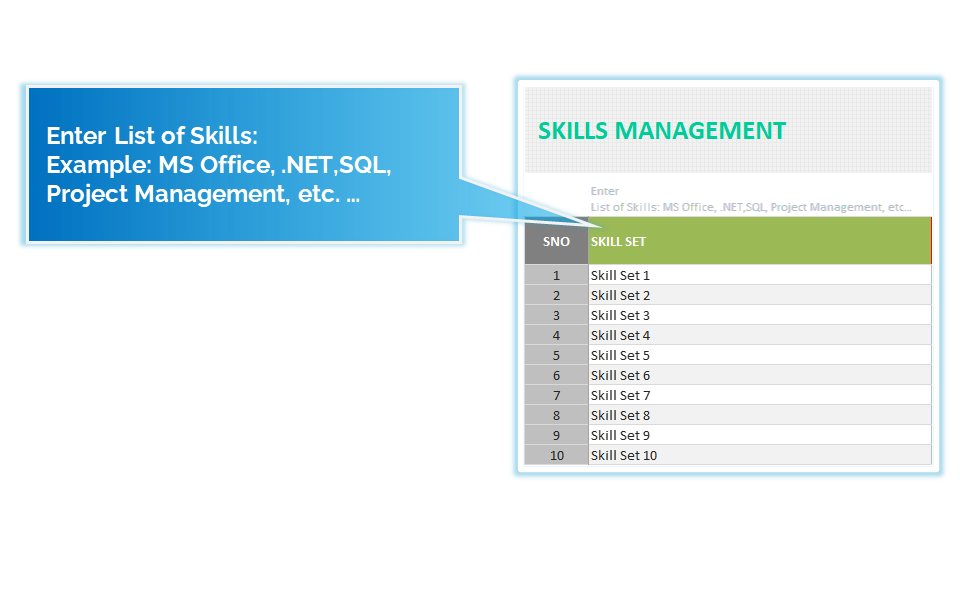 Enter List of Skills:
Example: MS Office, .NET,SQL, Project Management, etc. ...

SKILLS MANAGEMENT

Enter
List of Skills: MS Office, .NET,SQL, Project Management, etc...

| SNO | SKILL SET |
|---|---|
| 1 | Skill Set 1 |
| 2 | Skill Set 2 |
| 3 | Skill Set 3 |
| 4 | Skill Set 4 |
| 5 | Skill Set 5 |
| 6 | Skill Set 6 |
| 7 | Skill Set 7 |
| 8 | Skill Set 8 |
| 9 | Skill Set 9 |
| 10 | Skill Set 10 |